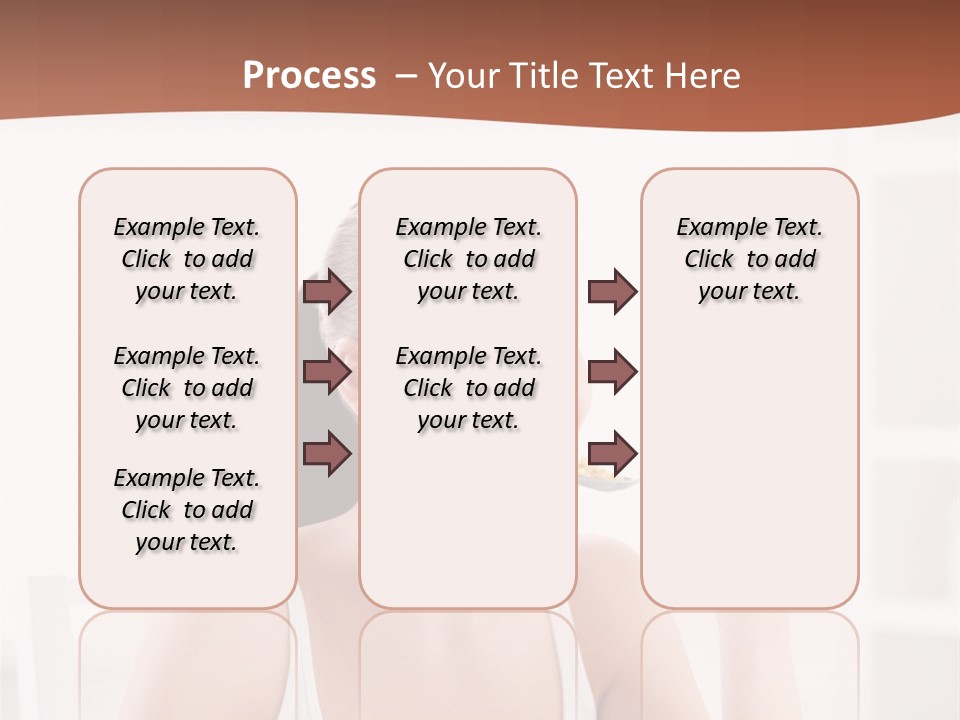 Process – Your Title Text Here

Example Text. Click to add your text.

Example Text. Click to add your text.

Example Text. Click to add your text.

Example Text. Click to add your text.

Example Text. Click to add your text.

Example Text. Click to add your text.